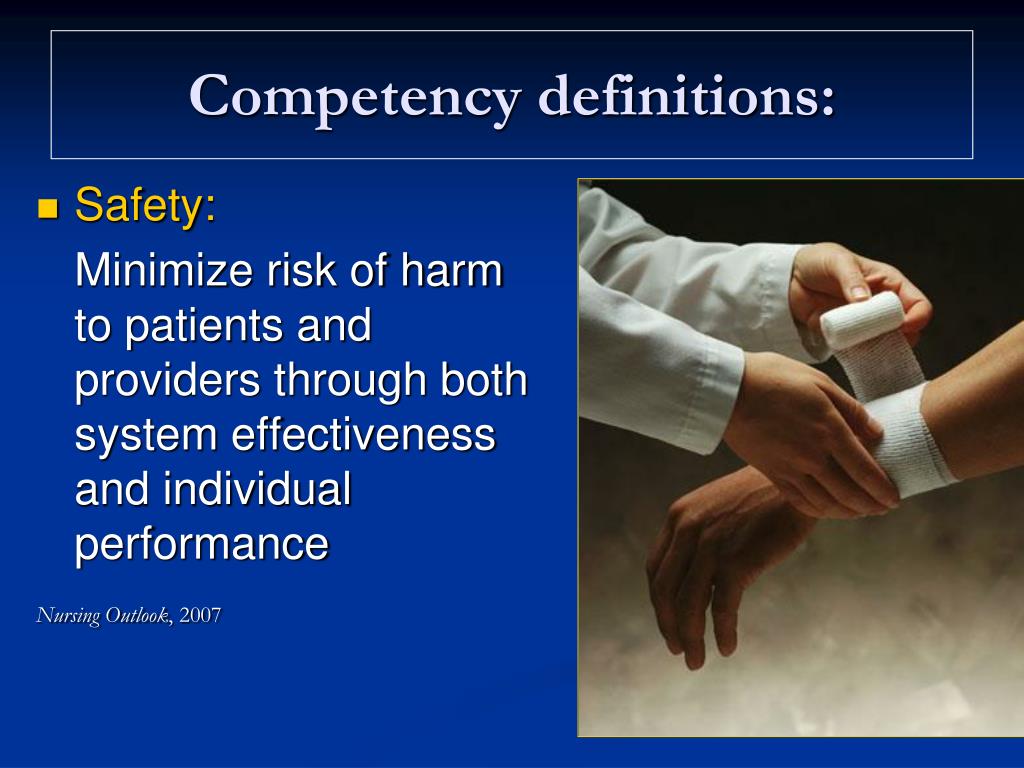 Competency definitions:

Safety:

Minimize risk of harm to patients and providers through both system effectiveness and individual performance

Nursing Outlook, 2007